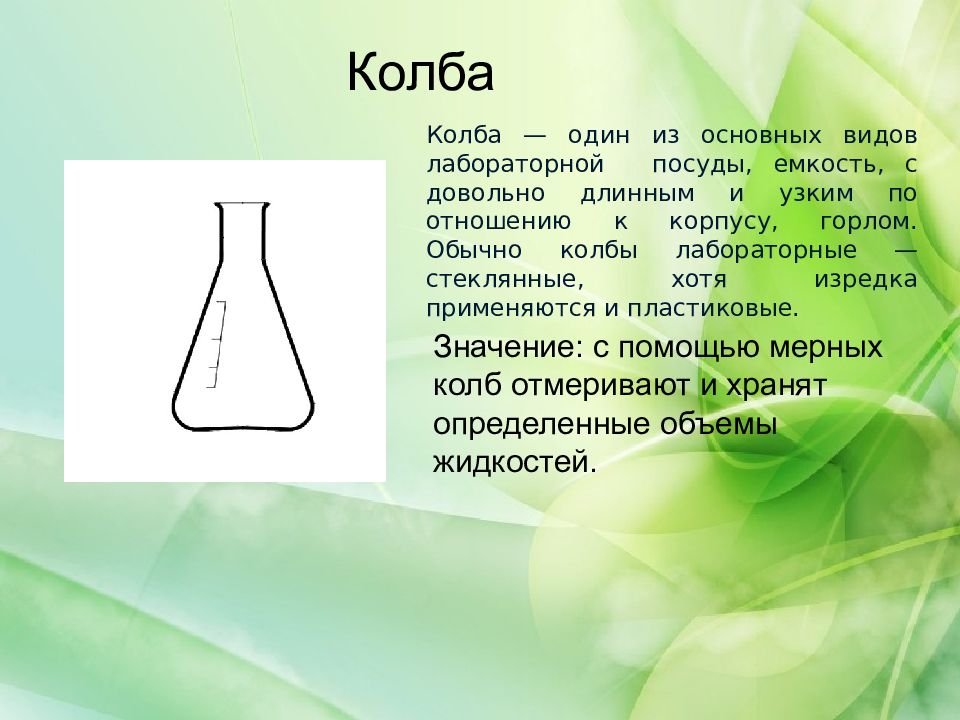 Колба

Колба — один из основных видов лабораторной посуды, емкость, с довольно длинным и узким по отношению к корпусу, горлом. Обычно колбы лабораторные — стеклянные, хотя изредка применяются и пластиковые.

Значение: с помощью мерных колб отмеривают и хранят определенные объемы жидкостей.